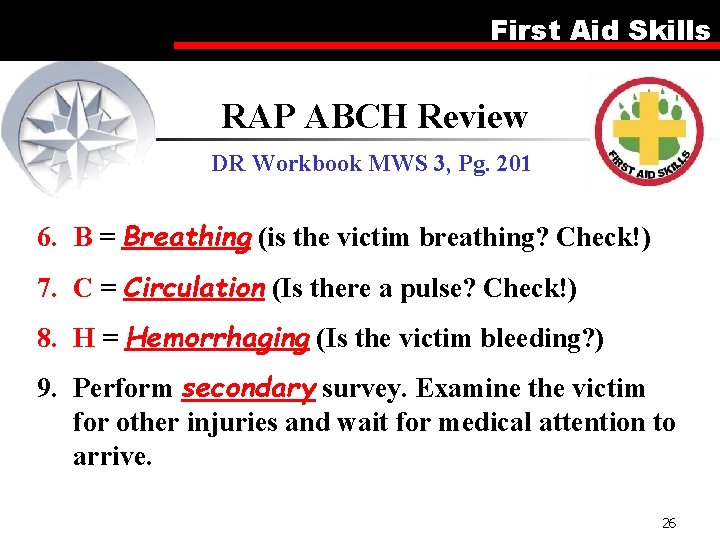 First Aid Skills

RAP ABCH Review

DR Workbook MWS 3, Pg. 201

FIRST AID SKILLS

6. B = Breathing (is the victim breathing? Check!)

7. C = Circulation (Is there a pulse? Check!)

8. H = Hemorrhaging (Is the victim bleeding?)

9. Perform secondary survey. Examine the victim for other injuries and wait for medical attention to arrive.

26